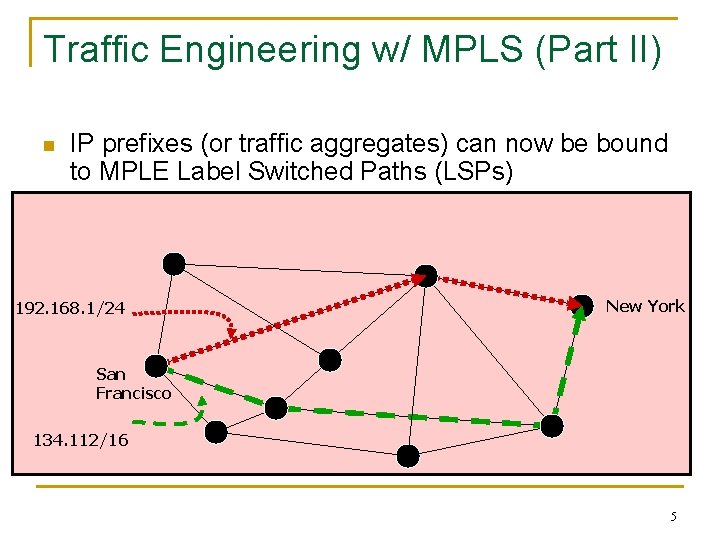 Traffic Engineering w/ MPLS (Part II)

IP prefixes (or traffic aggregates) can now be bound to MPLE Label Switched Paths (LSPs)

192.168.1/24

New York

San Francisco

134.112/16

5